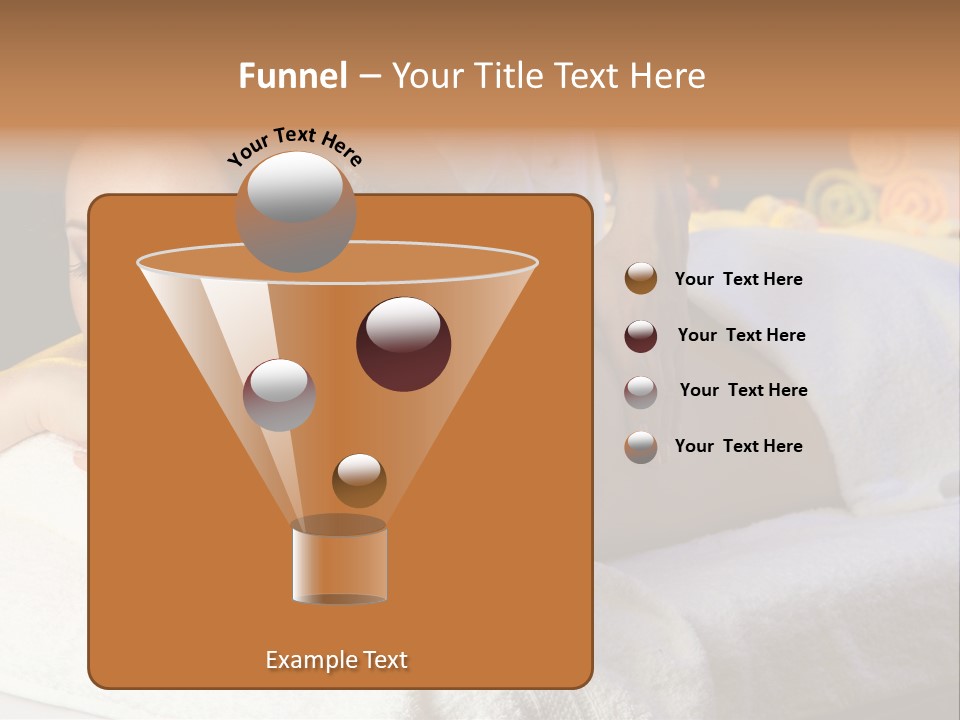 Funnel – Your Title Text Here

Your Text Here

Your Text Here

Your Text Here

Your Text Here

Your Text Here

Example Text